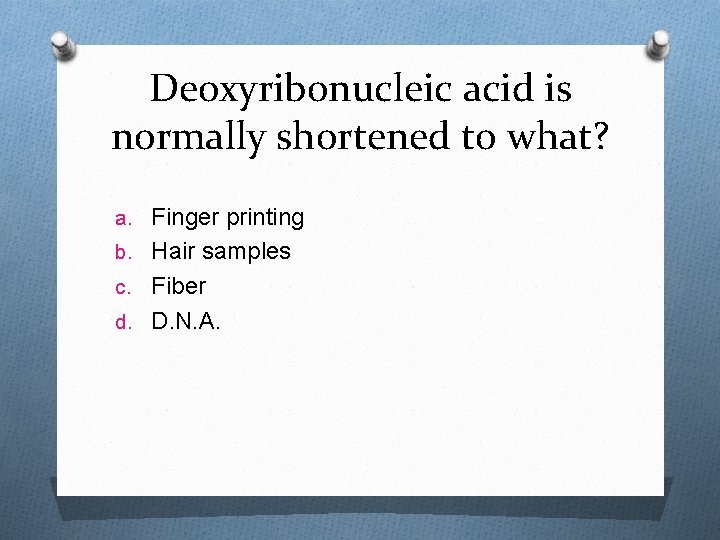 Deoxyribonucleic acid is normally shortened to what?

a. Finger printing
b. Hair samples
c. Fiber
d. D.N.A.